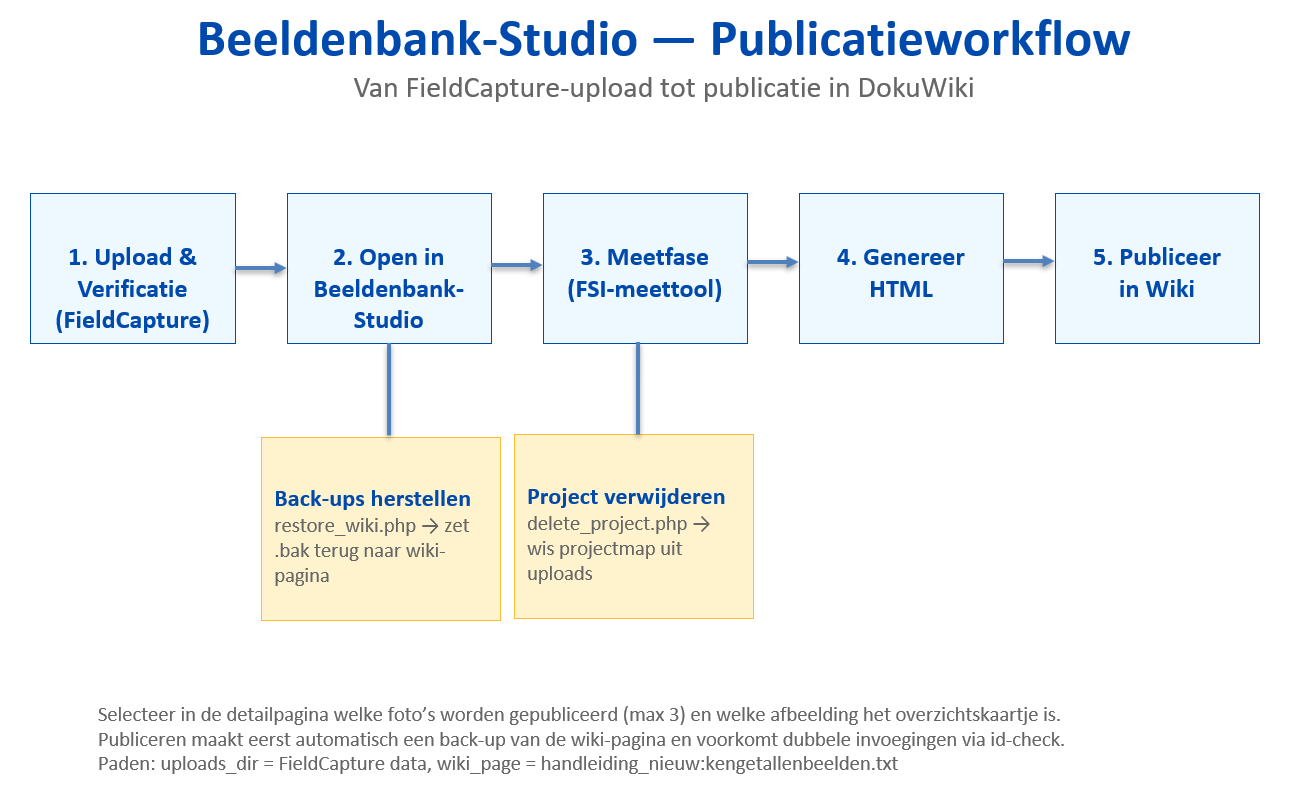 Beeldenbank-Studio — Publicatieworkflow

Van FieldCapture-upload tot publicatie in DokuWiki

1. Upload & Verificatie (FieldCapture)

2. Open in Beeldenbank-Studio

3. Meetfase (FSI-meettool)

4. Genereer HTML

5. Publiceer in Wiki

Back-ups herstellen
restore_wiki.php → zet .bak terug naar wiki-pagina

Project verwijderen
delete_project.php → wis projectmap uit uploads

Selecteer in de detailpagina welke foto's worden gepubliceerd (max 3) en welke afbeelding het overzichtskaartje is.
Publiceren maakt eerst automatisch een back-up van de wiki-pagina en voorkomt dubbele invoegingen via id-check.
Paden: uploads_dir = FieldCapture data, wiki_page = handleiding_nieuw:kengetallenbeelden.txt